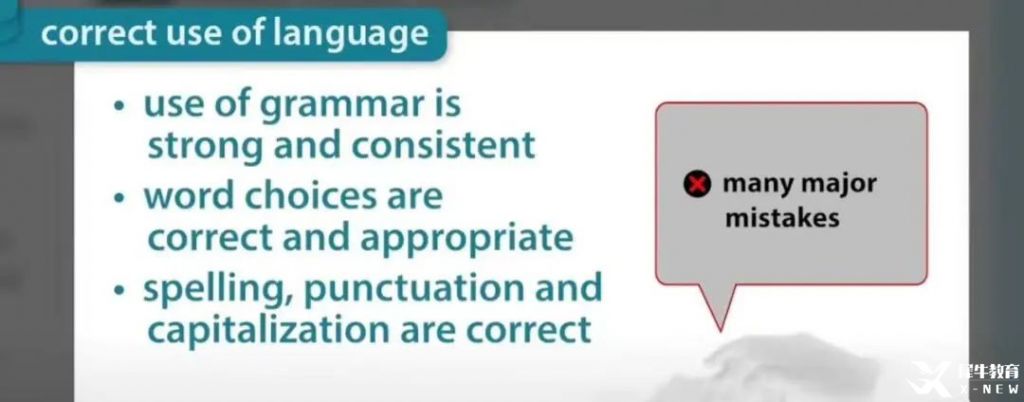 correct use of language

• use of grammar is strong and consistent
• word choices are correct and appropriate
• spelling, punctuation and capitalization are correct

many major mistakes

犀牛教育
X-NEW